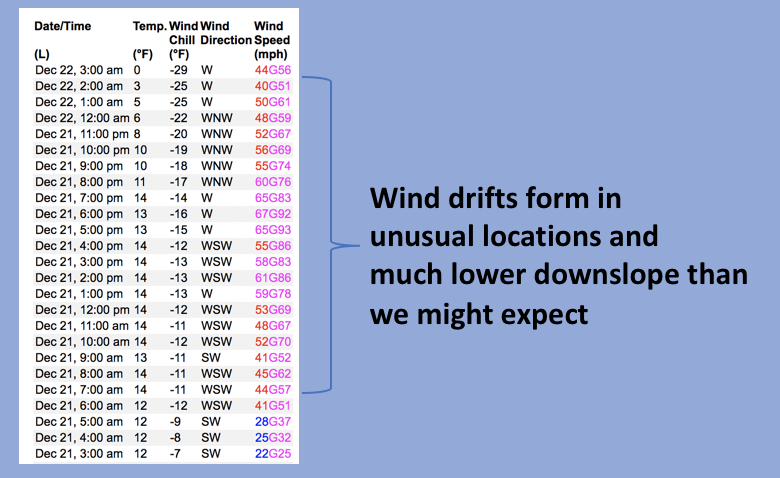 | Date/Time (L) | Temp. (°F) | Wind Chill (°F) | Wind Direction | Wind Speed (mph) |
|---|---|---|---|---|
| Dec 22, 3:00 am | 0 | -29 | W | 44G56 |
| Dec 22, 2:00 am | 3 | -25 | W | 40G51 |
| Dec 22, 1:00 am | 5 | -25 | W | 50G61 |
| Dec 22, 12:00 am | 6 | -22 | WNW | 48G59 |
| Dec 21, 11:00 pm | 8 | -20 | WNW | 52G67 |
| Dec 21, 10:00 pm | 10 | -19 | WNW | 56G69 |
| Dec 21, 9:00 pm | 10 | -18 | WNW | 55G74 |
| Dec 21, 8:00 pm | 11 | -17 | WNW | 60G76 |
| Dec 21, 7:00 pm | 14 | -14 | W | 65G83 |
| Dec 21, 6:00 pm | 13 | -16 | W | 67G92 |
| Dec 21, 5:00 pm | 13 | -15 | W | 65G93 |
| Dec 21, 4:00 pm | 14 | -12 | WSW | 55G86 |
| Dec 21, 3:00 pm | 14 | -13 | WSW | 58G83 |
| Dec 21, 2:00 pm | 14 | -13 | WSW | 61G86 |
| Dec 21, 1:00 pm | 14 | -13 | W | 59G78 |
| Dec 21, 12:00 pm | 14 | -12 | WSW | 53G69 |
| Dec 21, 11:00 am | 14 | -11 | WSW | 48G67 |
| Dec 21, 10:00 am | 14 | -12 | WSW | 52G70 |
| Dec 21, 9:00 am | 13 | -11 | SW | 41G52 |
| Dec 21, 8:00 am | 14 | -11 | WSW | 45G62 |
| Dec 21, 7:00 am | 14 | -11 | WSW | 44G57 |
| Dec 21, 6:00 am | 12 | -12 | WSW | 41G51 |
| Dec 21, 5:00 am | 12 | -9 | SW | 28G37 |
| Dec 21, 4:00 am | 12 | -8 | SW | 25G32 |
| Dec 21, 3:00 am | 12 | -7 | SW | 22G25 |

Wind drifts form in unusual locations and much lower downslope than we might expect